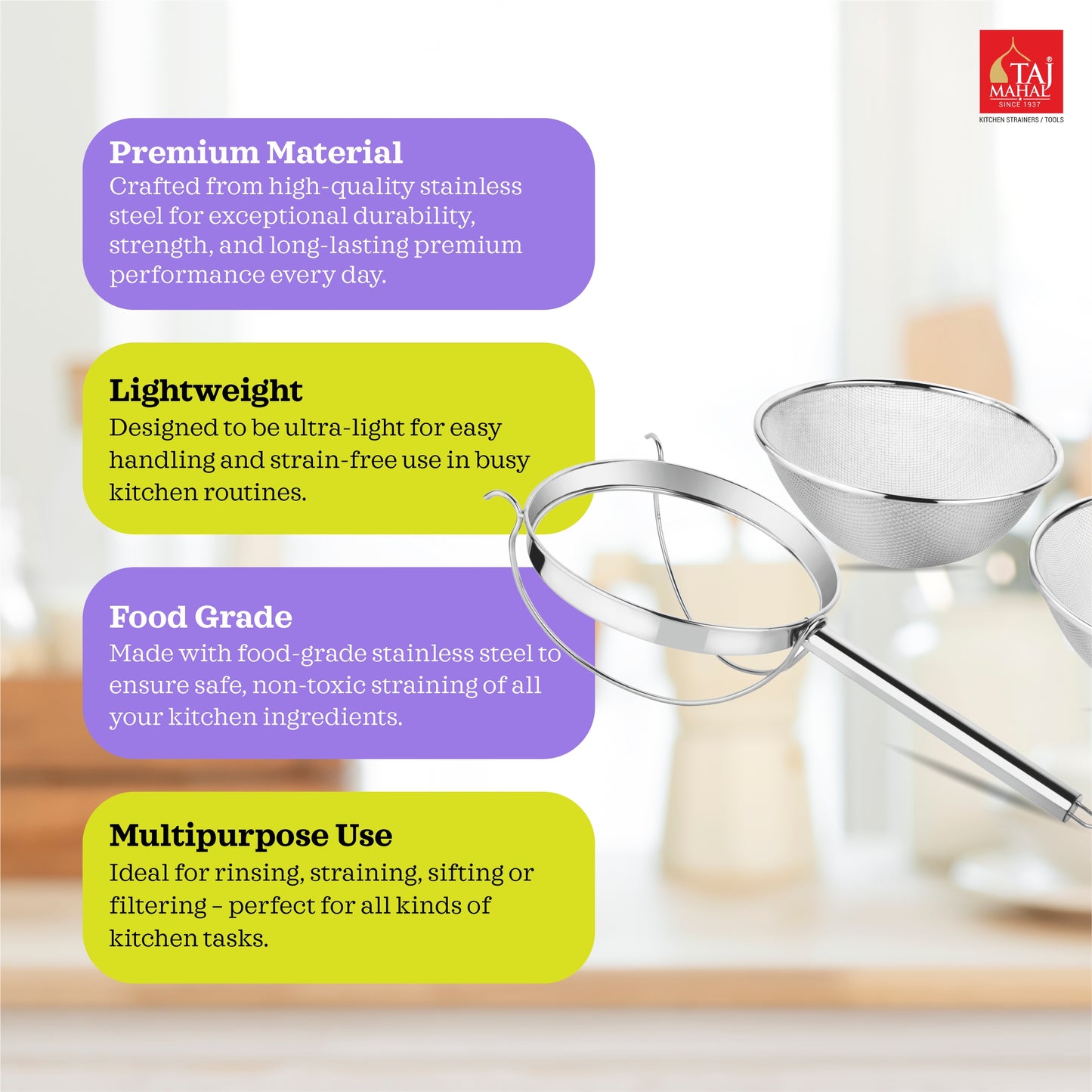 TAJ MAHAL®
SINCE 1937
KITCHEN STRAINERS / TOOLS

Premium Material
Crafted from high-quality stainless steel for exceptional durability, strength, and long-lasting premium performance every day.

Lightweight
Designed to be ultra-light for easy handling and strain-free use in busy kitchen routines.

Food Grade
Made with food-grade stainless steel to ensure safe, non-toxic straining of all your kitchen ingredients.

Multipurpose Use
Ideal for rinsing, straining, sifting or filtering – perfect for all kinds of kitchen tasks.